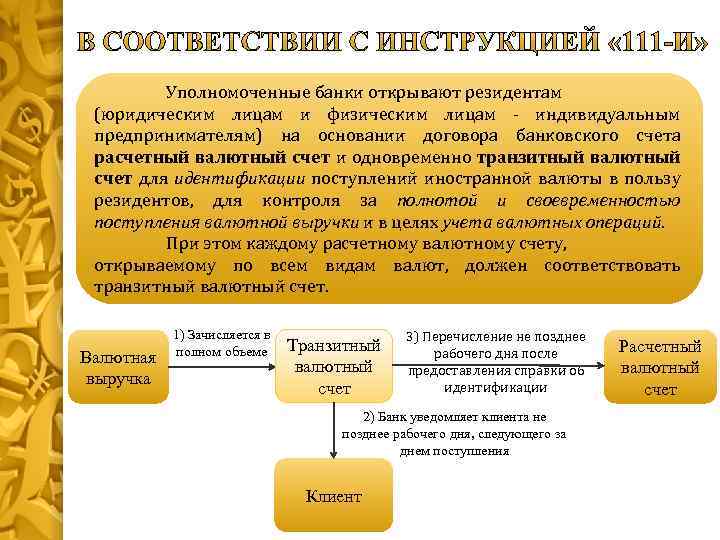 В СООТВЕТСТВИИ С ИНСТРУКЦИЕЙ «111-И»

Уполномоченные банки открывают резидентам (юридическим лицам и физическим лицам - индивидуальным предпринимателям) на основании договора банковского счета расчетный валютный счет и одновременно транзитный валютный счет для идентификации поступлений иностранной валюты в пользу резидентов, для контроля за полнотой и своевременностью поступления валютной выручки и в целях учета валютных операций.

При этом каждому расчетному валютному счету, открываемому по всем видам валют, должен соответствовать транзитный валютный счет.

Валютная выручка

1) Зачисляется в полном объеме

Транзитный валютный счет

3) Перечисление не позднее рабочего дня после предоставления справки об идентификации

Расчетный валютный счет

2) Банк уведомляет клиента не позднее рабочего дня, следующего за днем поступления

Клиент